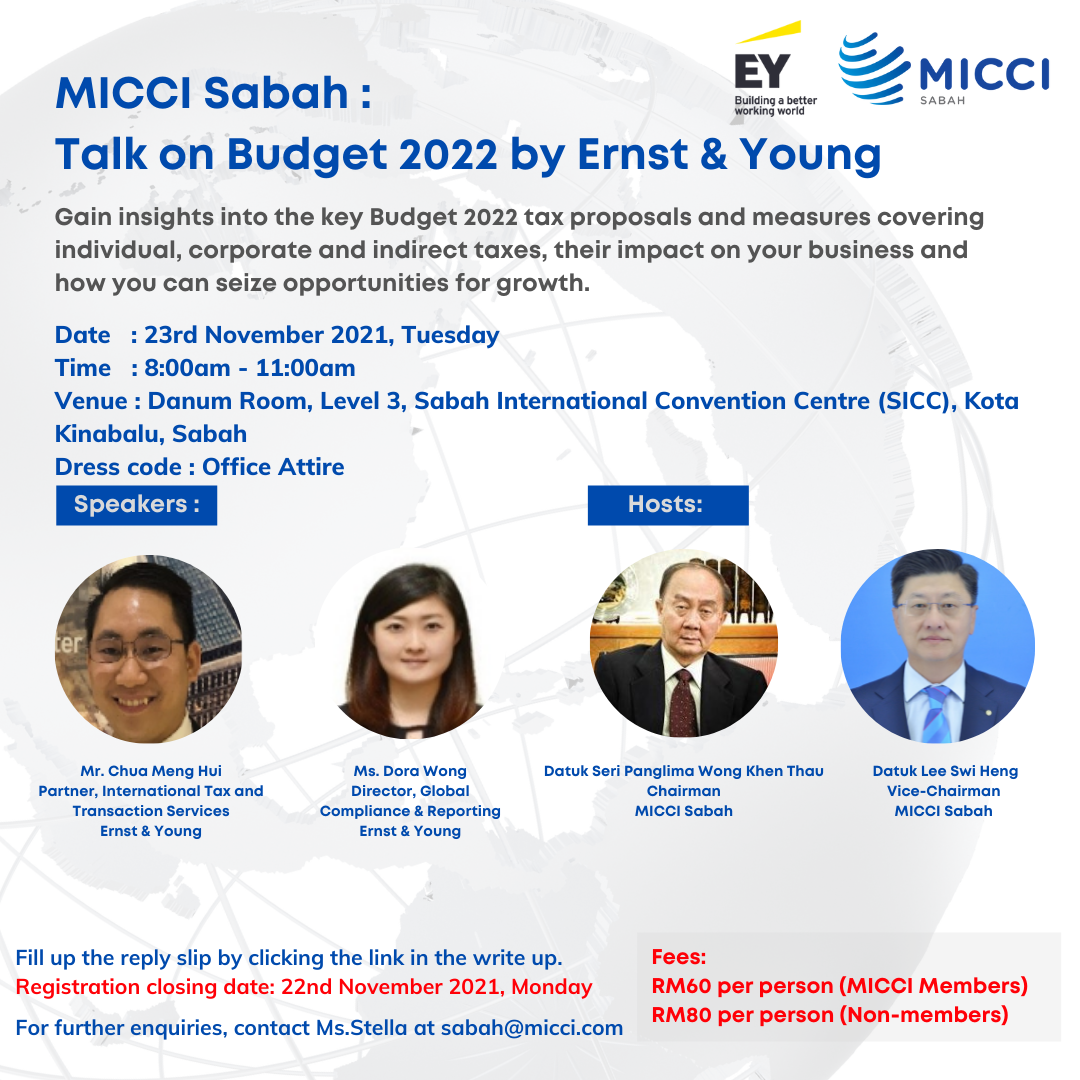 EY
Building a better working world

MICCI
SABAH

MICCI Sabah :
Talk on Budget 2022 by Ernst & Young

Gain insights into the key Budget 2022 tax proposals and measures covering individual, corporate and indirect taxes, their impact on your business and how you can seize opportunities for growth.

Date : 23rd November 2021, Tuesday
Time : 8:00am - 11:00am
Venue : Danum Room, Level 3, Sabah International Convention Centre (SICC), Kota Kinabalu, Sabah
Dress code : Office Attire

Speakers :

Hosts:

Mr. Chua Meng Hui
Partner, International Tax and Transaction Services
Ernst & Young

Ms. Dora Wong
Director, Global Compliance & Reporting
Ernst & Young

Datuk Seri Panglima Wong Khen Thau
Chairman
MICCI Sabah

Datuk Lee Swi Heng
Vice-Chairman
MICCI Sabah

Fill up the reply slip by clicking the link in the write up.
Registration closing date: 22nd November 2021, Monday
For further enquiries, contact Ms.Stella at sabah@micci.com

Fees:
RM60 per person (MICCI Members)
RM80 per person (Non-members)